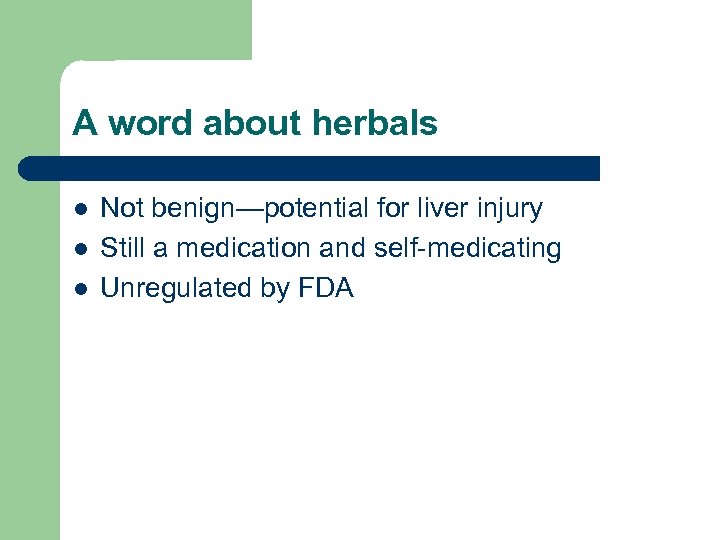 A word about herbals

- Not benign—potential for liver injury
- Still a medication and self-medicating
- Unregulated by FDA